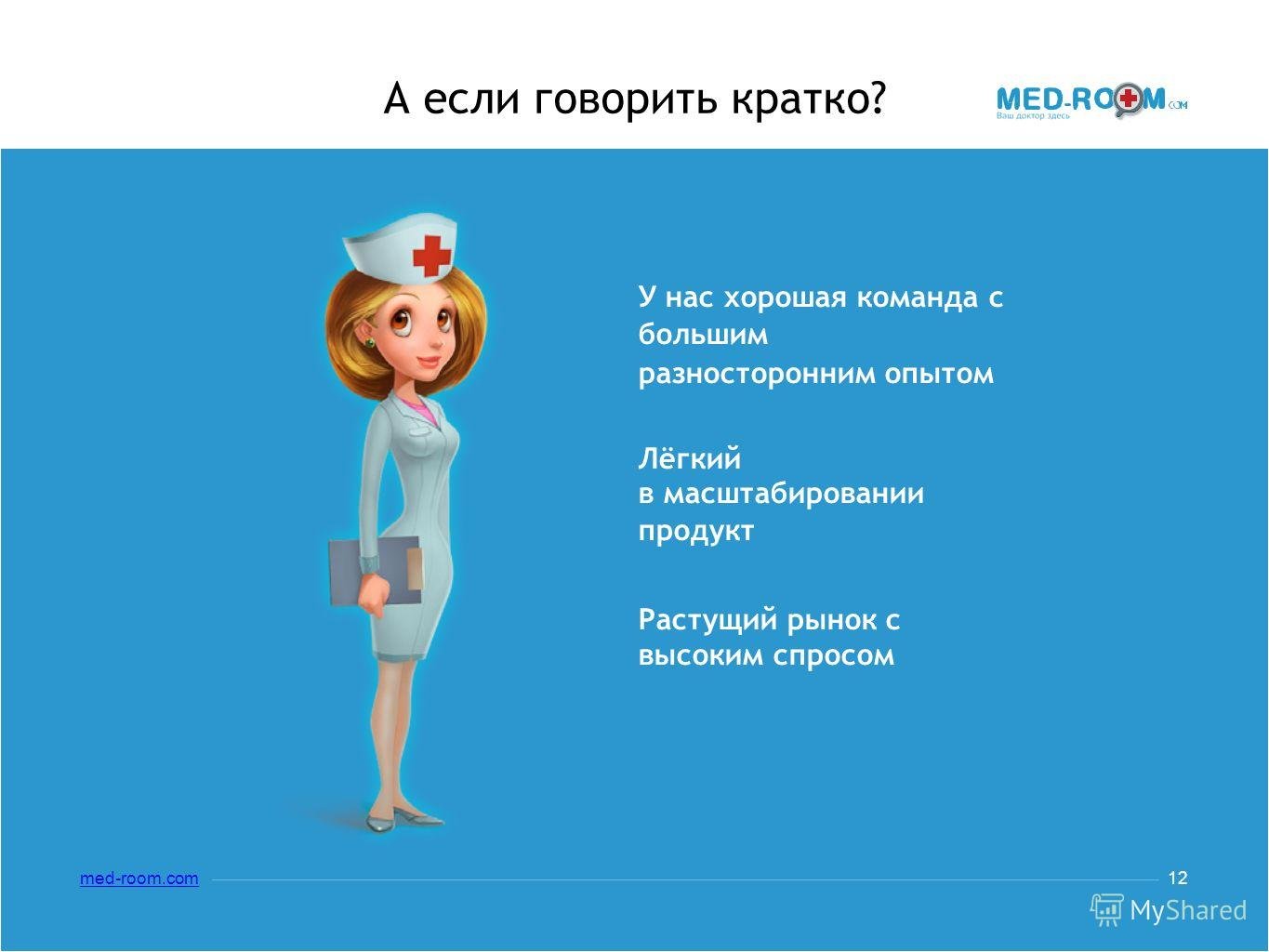 А если говорить кратко?

MED-ROOM.COM
Ваш доктор здесь

У нас хорошая команда с большим разносторонним опытом

Лёгкий в масштабировании продукт

Растущий рынок с высоким спросом

med-room.com

12

MyShared